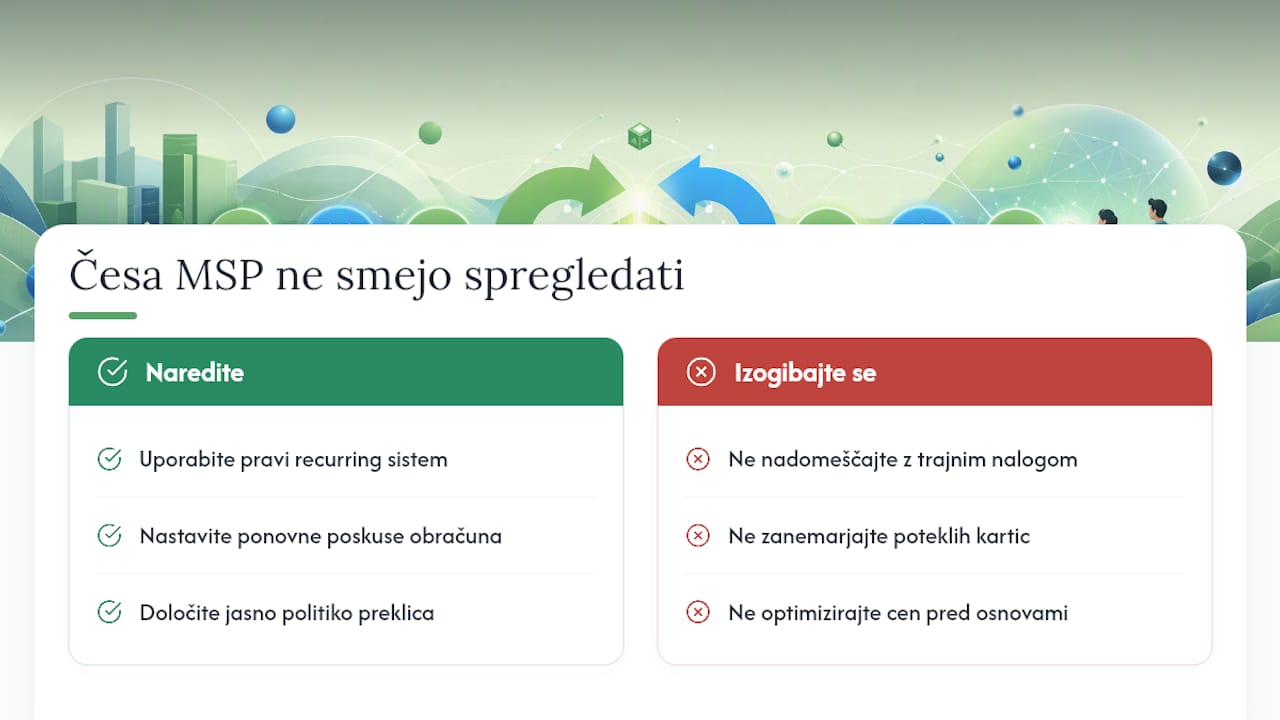 Česa MSP ne smejo spregledati

Naredite

Uporabite pravi recurring sistem

Nastavite ponovne poskuse obračuna

Določite jasno politiko preklica

Izogibajte se

Ne nadomeščajte z trajnim nalogom

Ne zanemarjajte poteklih kartic

Ne optimizirajte cen pred osnovami